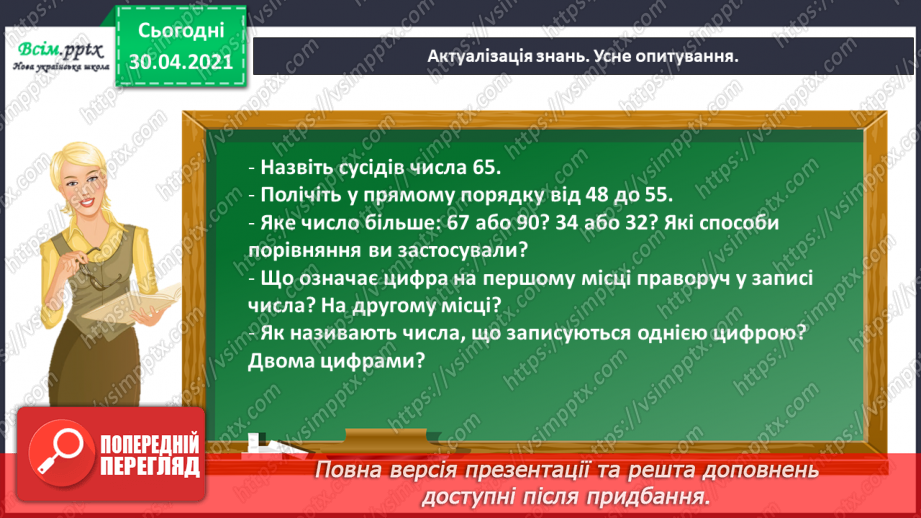 Всім.pptx
Нова українська школа

Сьогодні
30.04.2021

Актуалізація знань. Усне опитування.

- Назвіть сусідів числа 65.
- Полічіть у прямому порядку від 48 до 55.
- Яке число більше: 67 або 90? 34 або 32? Які способи порівняння ви застосували?
- Що означає цифра на першому місці праворуч у записі числа? На другому місці?
- Як називають числа, що записуються однією цифрою? Двома цифрами?

ПОПЕРЕДНІЙ ПЕРЕГЛЯД

Повна версія презентації та решта доповнень доступні після придбання.

https://vsimpptx.com